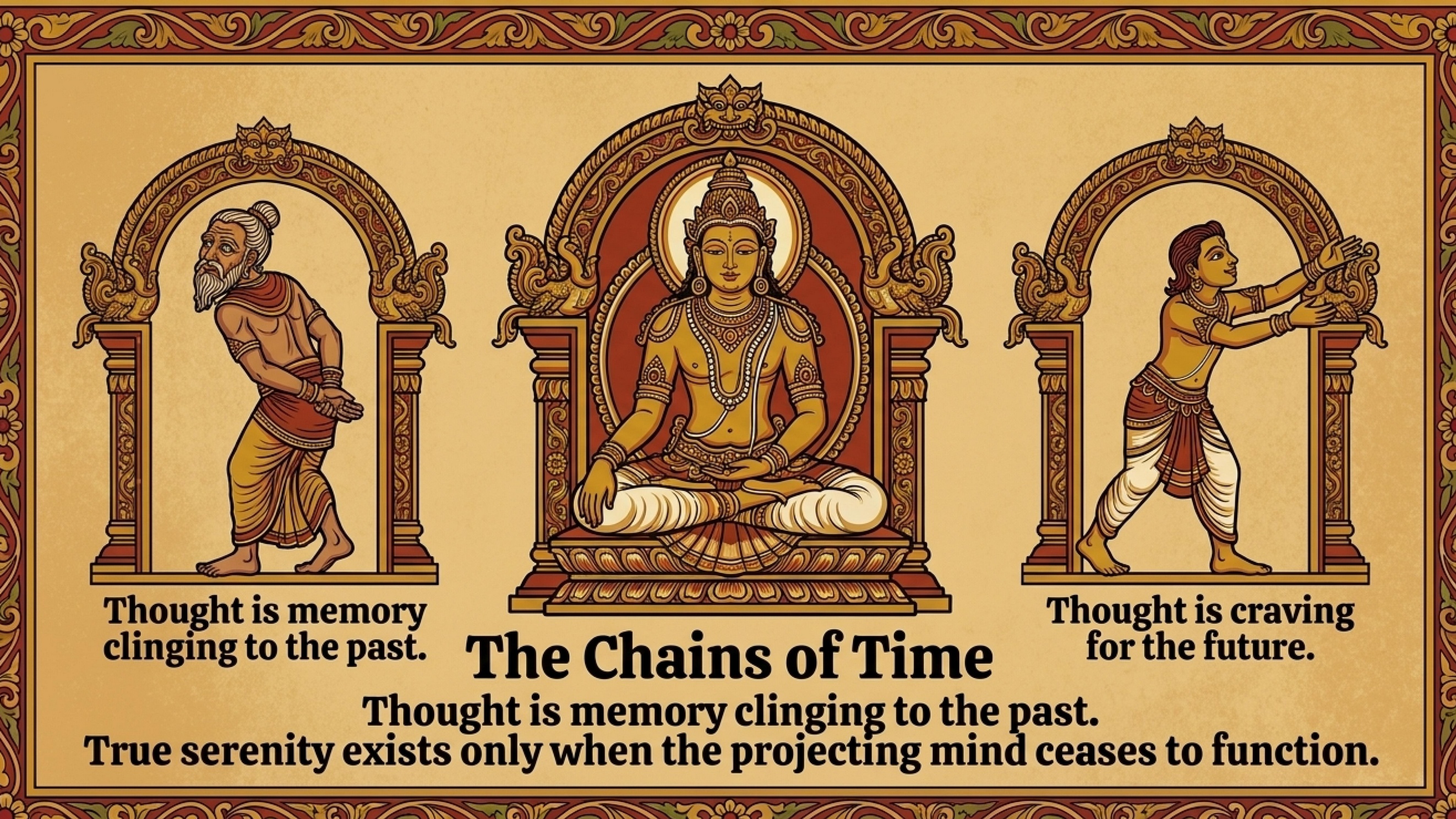 Thought is memory clinging to the past.

Thought is craving for the future.

The Chains of Time

Thought is memory clinging to the past.
True serenity exists only when the projecting mind ceases to function.